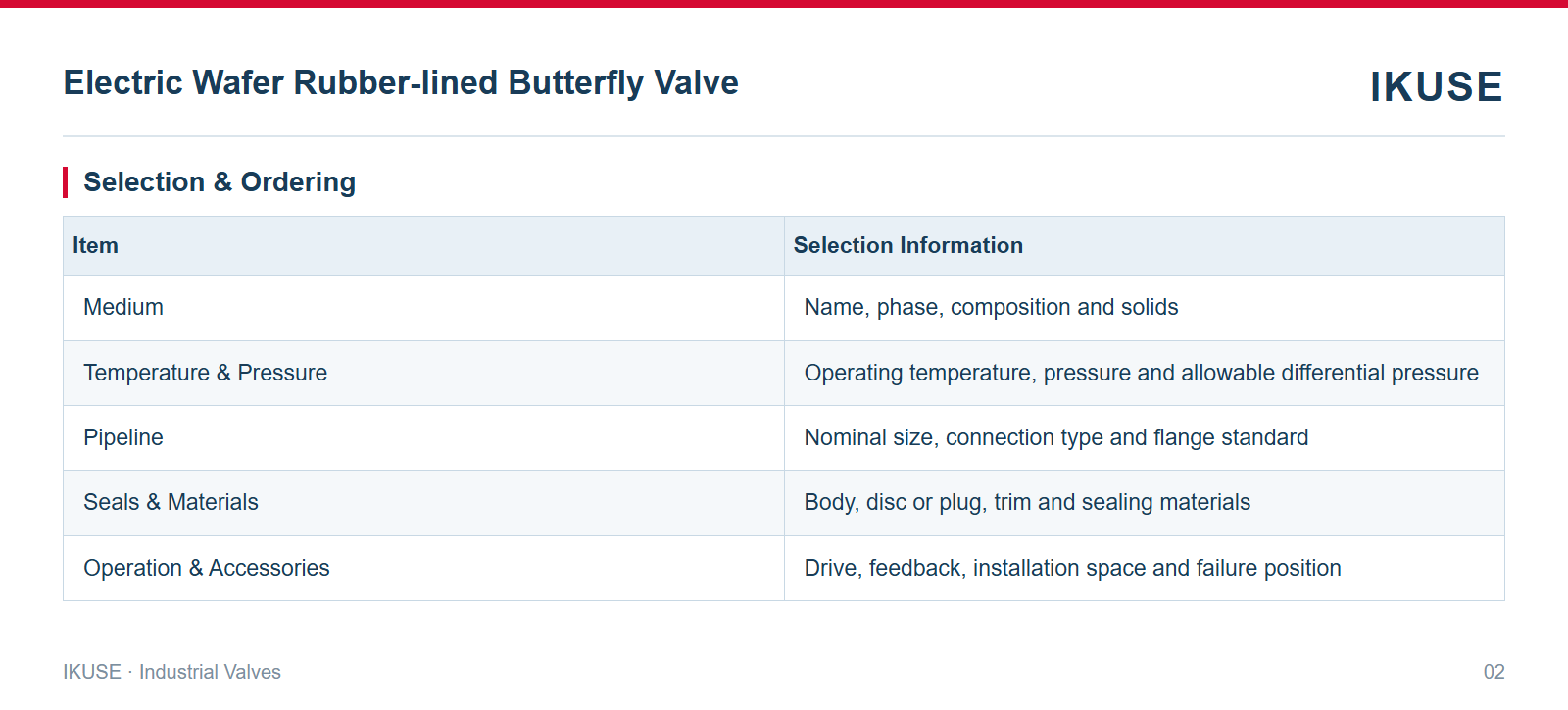 Electric Wafer Rubber-lined Butterfly Valve

IKUSE

Selection & Ordering

| Item | Selection Information |
|---|---|
| Medium | Name, phase, composition and solids |
| Temperature & Pressure | Operating temperature, pressure and allowable differential pressure |
| Pipeline | Nominal size, connection type and flange standard |
| Seals & Materials | Body, disc or plug, trim and sealing materials |
| Operation & Accessories | Drive, feedback, installation space and failure position |

IKUSE · Industrial Valves

02